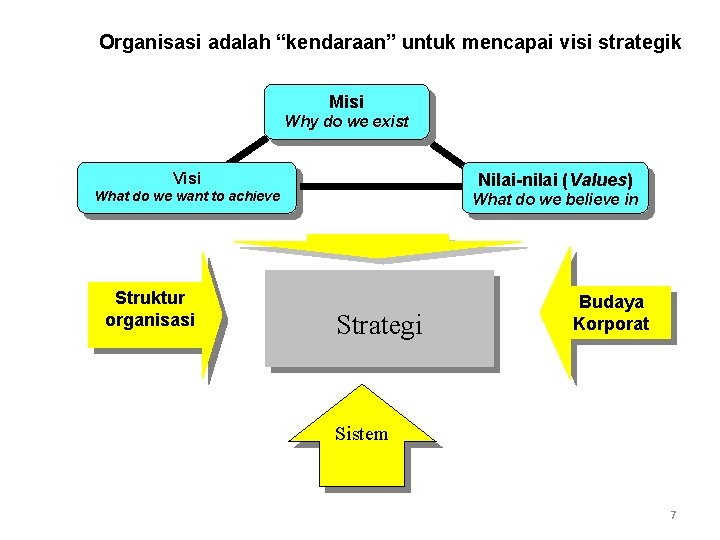 Organisasi adalah “kendaraan” untuk mencapai visi strategik

Misi
Why do we exist

Visi
What do we want to achieve

Nilai-nilai (Values)
What do we believe in

Struktur organisasi

Strategi

Budaya Korporat

Sistem

7